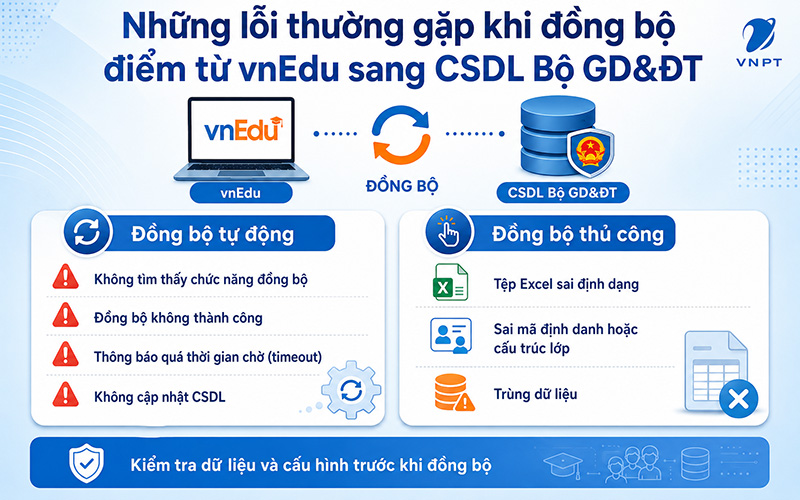 Những lỗi thường gặp khi đồng bộ điểm từ vnEdu sang CSDL Bộ GD&ĐT

VNPT

vnEdu

vnEdu

ĐỒNG BỘ

CSDL Bộ GD&ĐT

Đồng bộ tự động

Không tìm thấy chức năng đồng bộ

Đồng bộ không thành công

Thông báo quá thời gian chờ (timeout)

Không cập nhật CSDL

Đồng bộ thủ công

Tệp Excel sai định dạng

Sai mã định danh hoặc cấu trúc lớp

Trùng dữ liệu

Kiểm tra dữ liệu và cấu hình trước khi đồng bộ